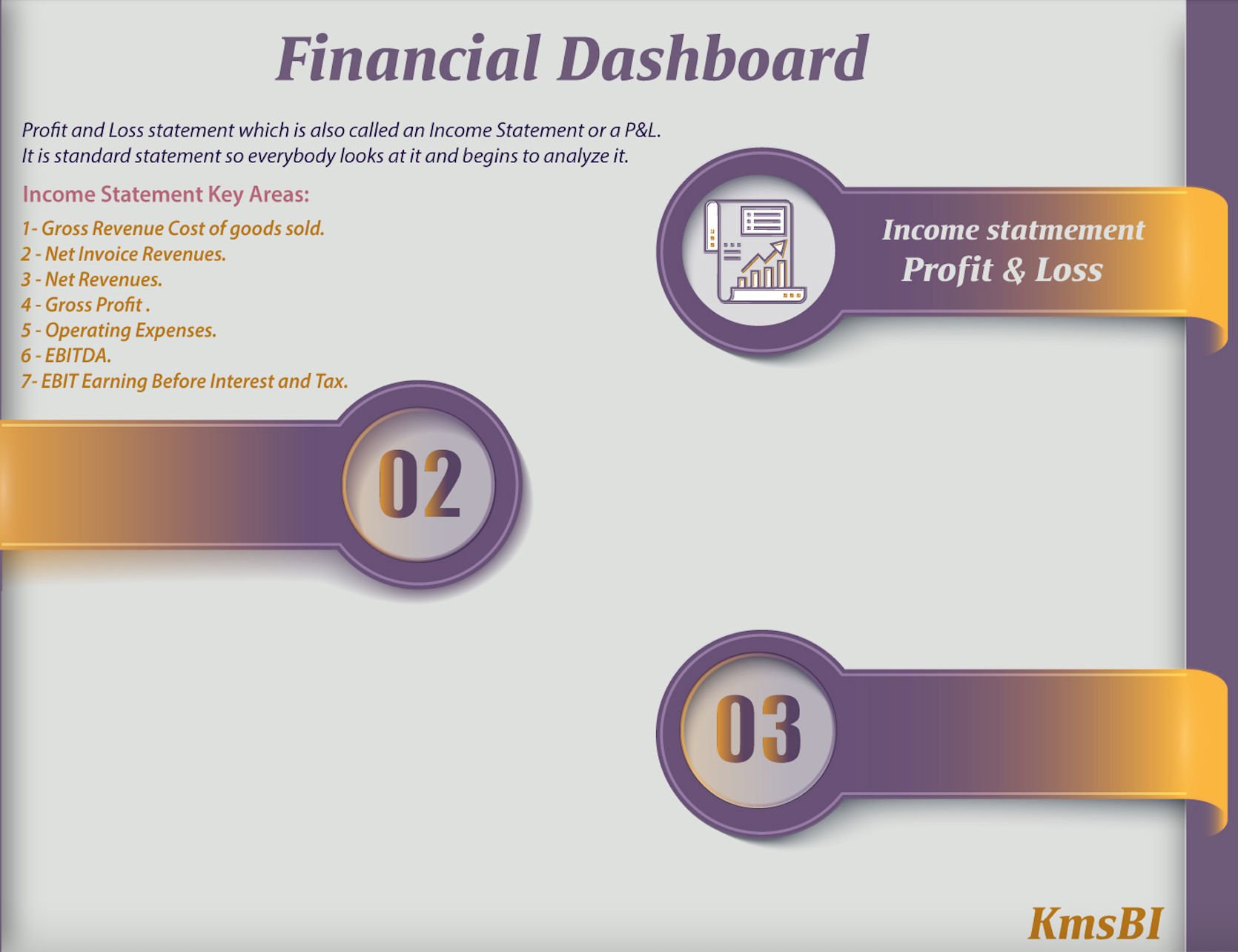 Financial Dashboard

Profit and Loss statement which is also called an Income Statement or a P&L.
It is standard statement so everybody looks at it and begins to analyze it.

Income Statement Key Areas:

1- Gross Revenue Cost of goods sold.
2 - Net Invoice Revenues.
3 - Net Revenues.
4 - Gross Profit .
5 - Operating Expenses.
6 - EBITDA.
7- EBIT Earning Before Interest and Tax.

Income statmement
Profit & Loss

02

03

KmsBI